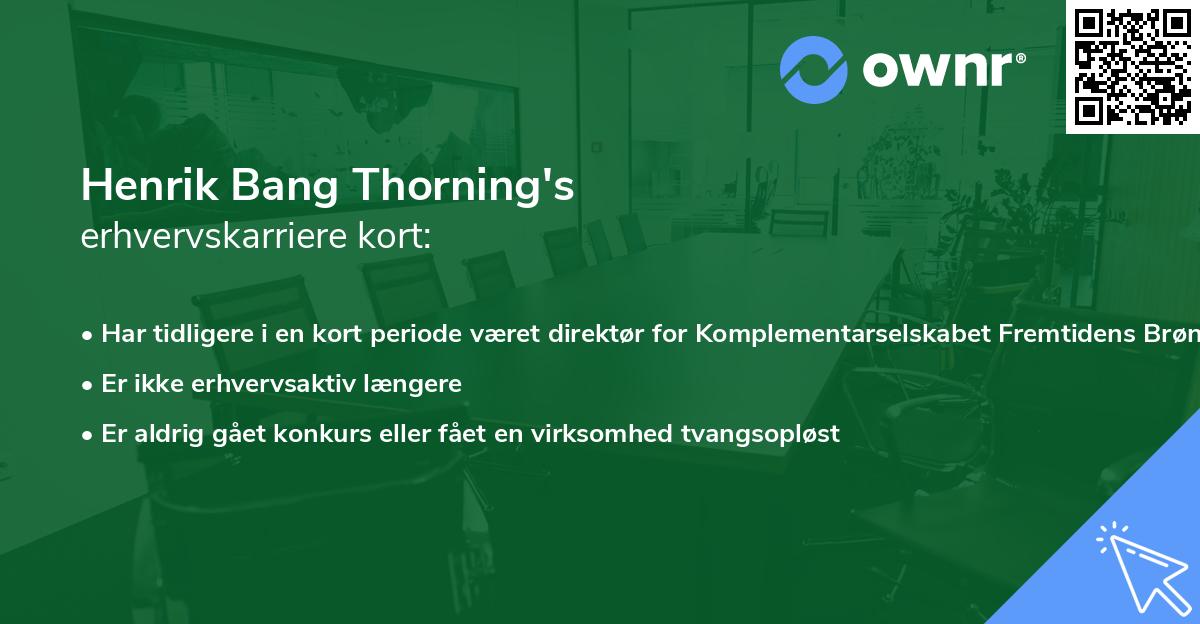 ownr®

Henrik Bang Thorning's
erhvervskarriere kort:

• Har tidligere i en kort periode været direktør for Komplementarselskabet Fremtidens Brøn

• Er ikke erhvervsaktiv længere

• Er aldrig gået konkurs eller fået en virksomhed tvangsopløst